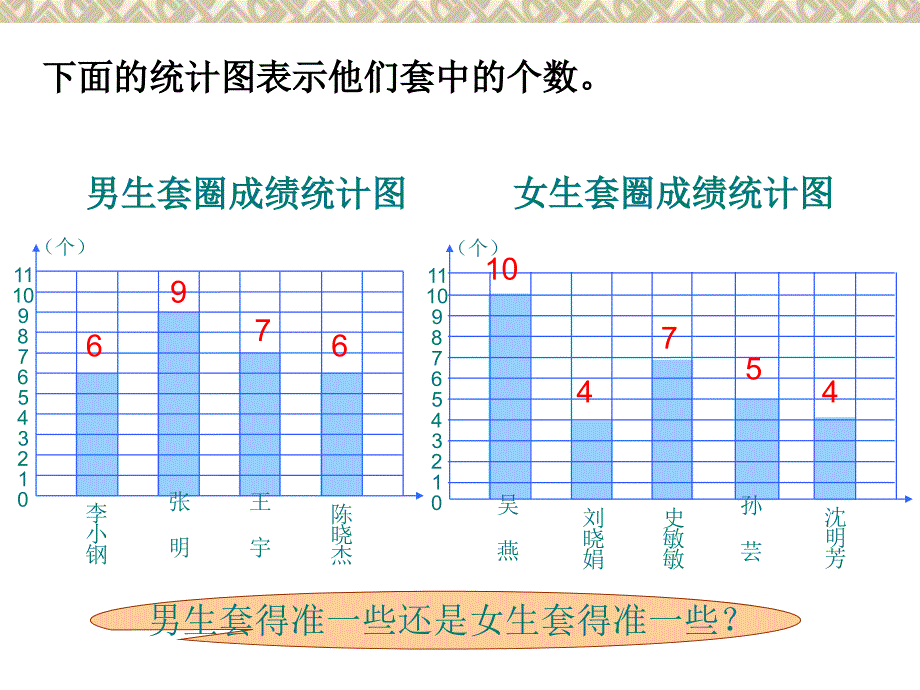 下面的统计图表示他们套中的个数。

男生套圈成绩统计图

（个）
11
10
9
8
7
6
5
4
3
2
1
0

6
9
7
6

李小钢
张明
王宇
陈晓杰

女生套圈成绩统计图

（个）
11
10
9
8
7
6
5
4
3
2
1
0

10
4
7
5
4

吴燕
刘晓娟
史敏敏
孙芸
沈明芳

男生套得准一些还是女生套得准一些？